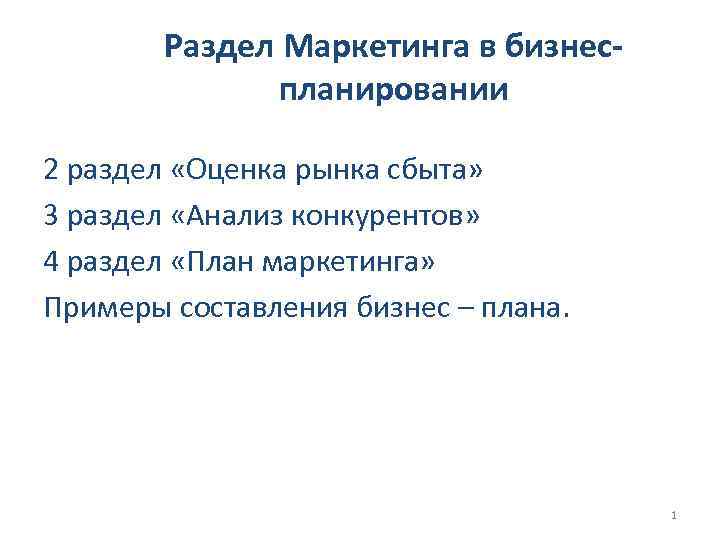 Раздел Маркетинга в бизнес-планировании

2 раздел «Оценка рынка сбыта»

3 раздел «Анализ конкурентов»

4 раздел «План маркетинга»

Примеры составления бизнес – плана.

1